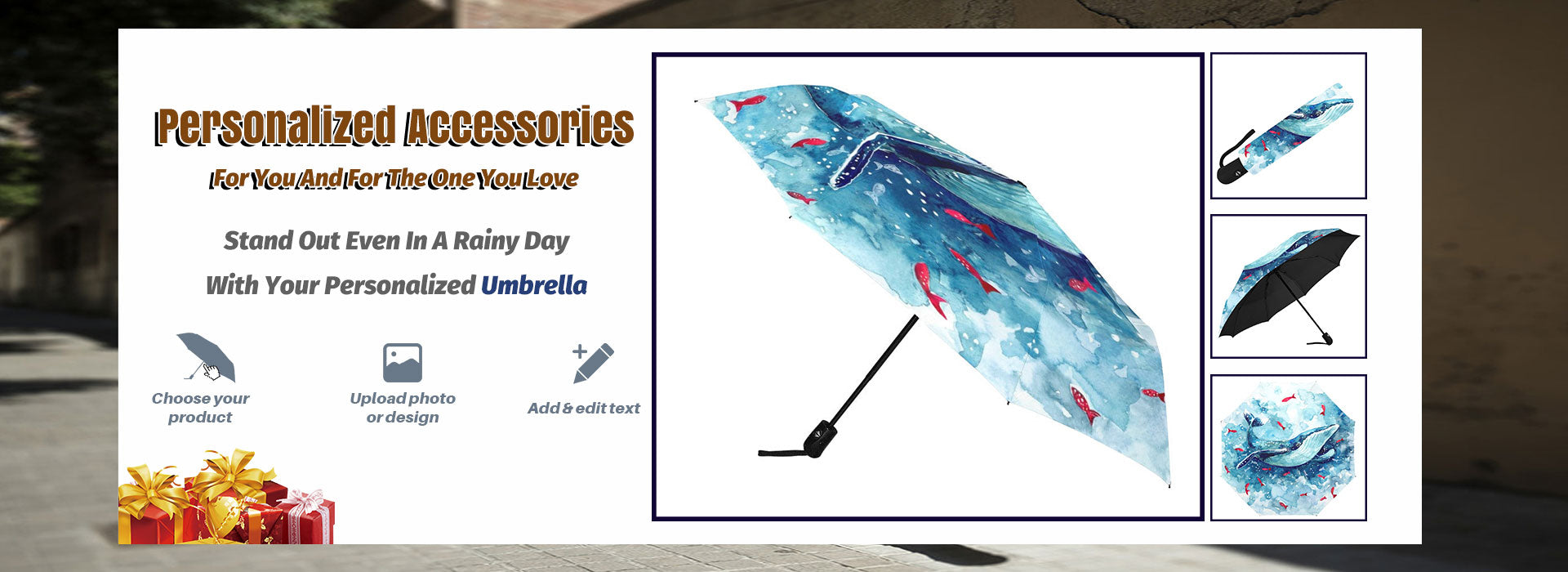 Personalized Accessories

For You And For The One You Love

Stand Out Even In A Rainy Day

With Your Personalized Umbrella

Choose your product

Upload photo or design

Add & edit text